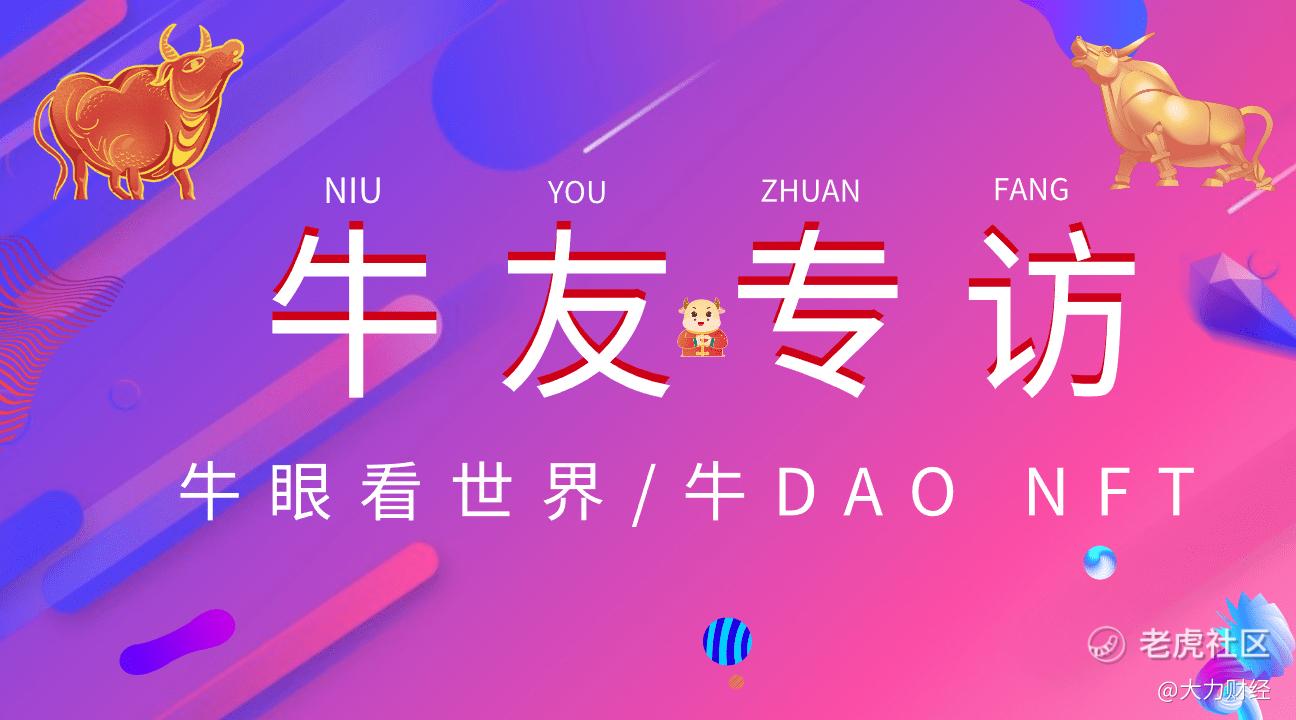 NIU YOU ZHUAN FANG

牛友专访

牛眼看世界/牛DAO NFT

老虎社区

@大力财经